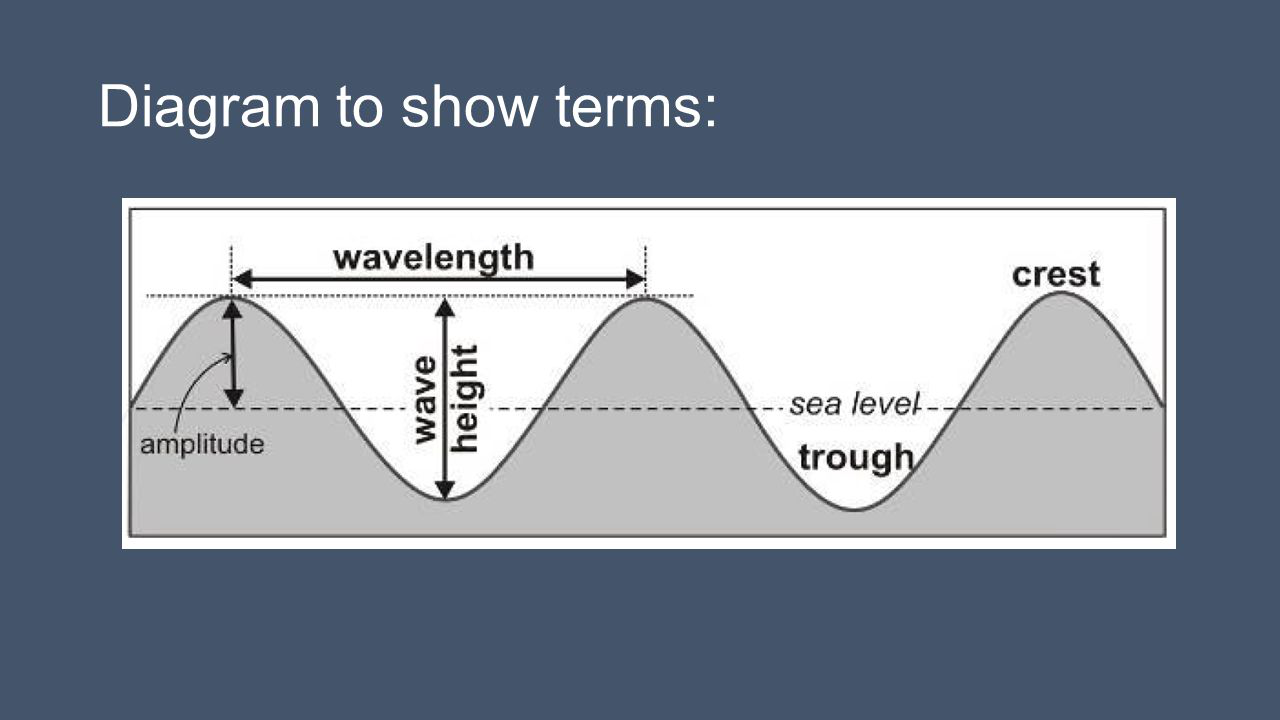 Diagram to show terms:

wavelength

crest

wave height

sea level

amplitude

trough